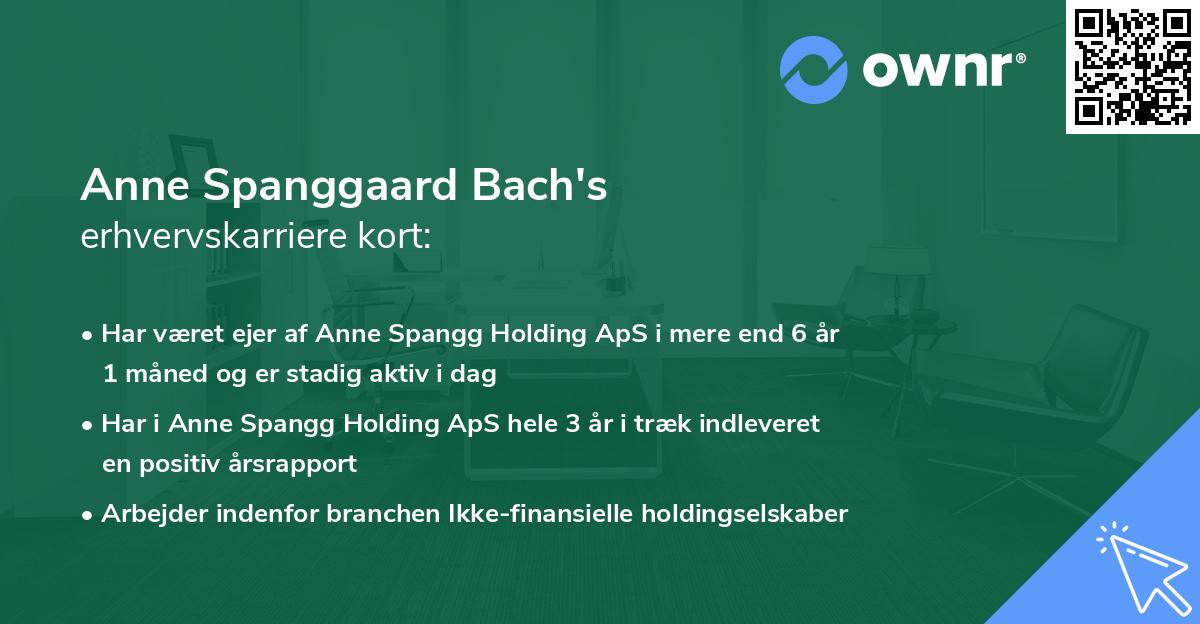 ownr®

Anne Spanggaard Bach's
erhvervskarriere kort:

• Har været ejer af Anne Spangg Holding ApS i mere end 6 år 1 måned og er stadig aktiv i dag
• Har i Anne Spangg Holding ApS hele 3 år i træk indleveret en positiv årsrapport
• Arbejder indenfor branchen Ikke-finansielle holdingselskaber